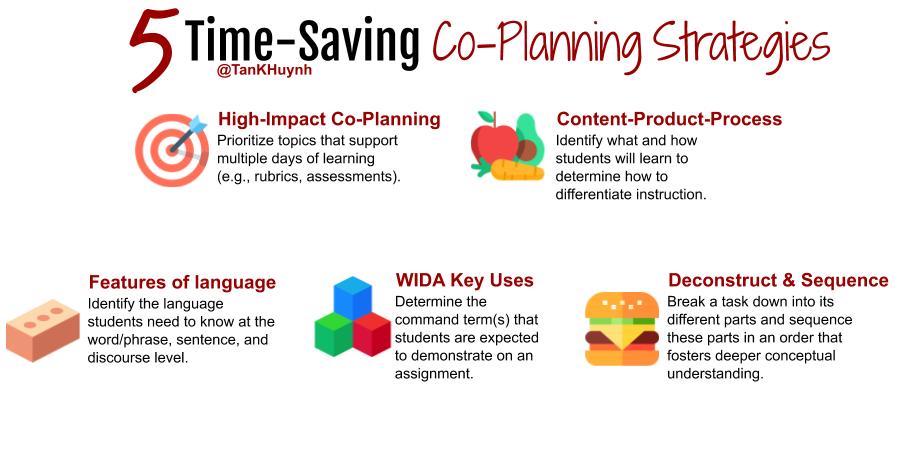 5 Time-Saving Co-Planning Strategies
@TanKHuynh

High-Impact Co-Planning
Prioritize topics that support multiple days of learning (e.g., rubrics, assessments).

Content-Product-Process
Identify what and how students will learn to determine how to differentiate instruction.

Features of language
Identify the language students need to know at the word/phrase, sentence, and discourse level.

WIDA Key Uses
Determine the command term(s) that students are expected to demonstrate on an assignment.

Deconstruct & Sequence
Break a task down into its different parts and sequence these parts in an order that fosters deeper conceptual understanding.